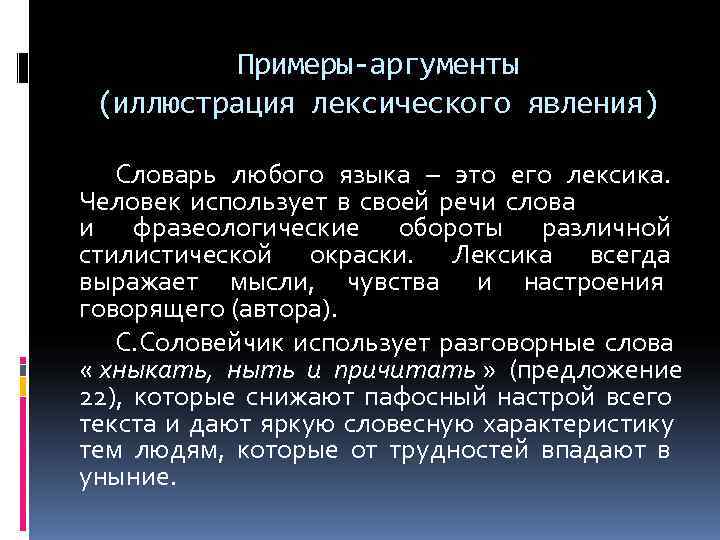 Примеры-аргументы
(иллюстрация лексического явления)

Словарь любого языка – это его лексика. Человек использует в своей речи слова и фразеологические обороты различной стилистической окраски. Лексика всегда выражает мысли, чувства и настроения говорящего (автора).

С.Соловейчик использует разговорные слова « хныкать, ныть и причитать » (предложение 22), которые снижают пафосный настрой всего текста и дают яркую словесную характеристику тем людям, которые от трудностей впадают в уныние.